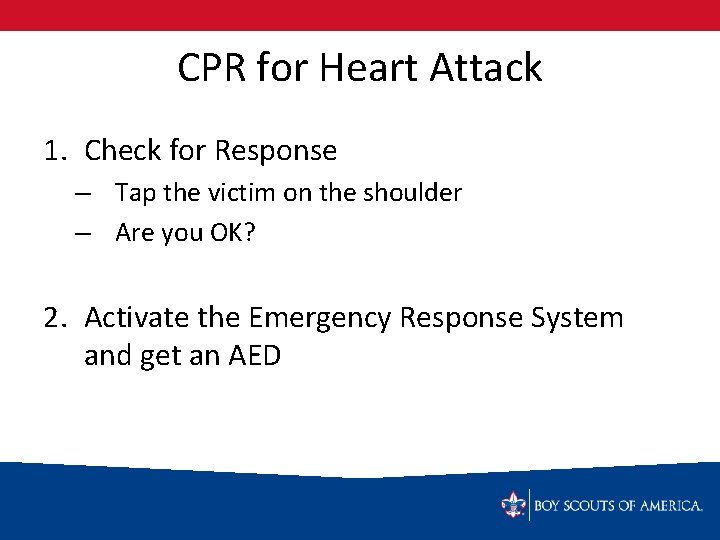 CPR for Heart Attack

1. Check for Response
– Tap the victim on the shoulder
– Are you OK?

2. Activate the Emergency Response System and get an AED

BOY SCOUTS OF AMERICA.